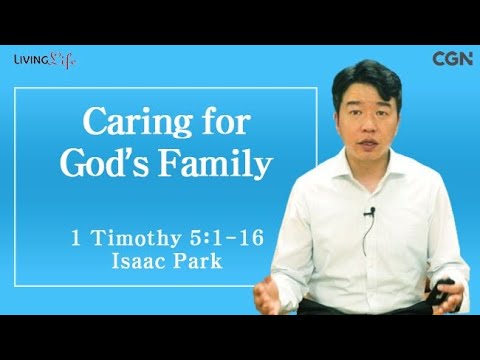 LIVING Life

CGN

Caring for God's Family

1 Timothy 5:1-16
Isaac Park